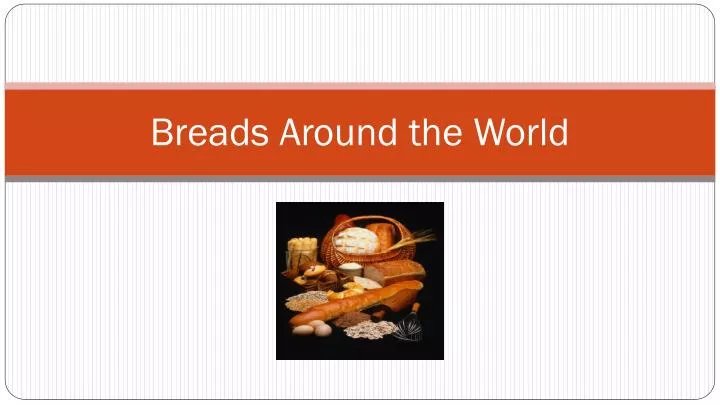 Breads Around the World